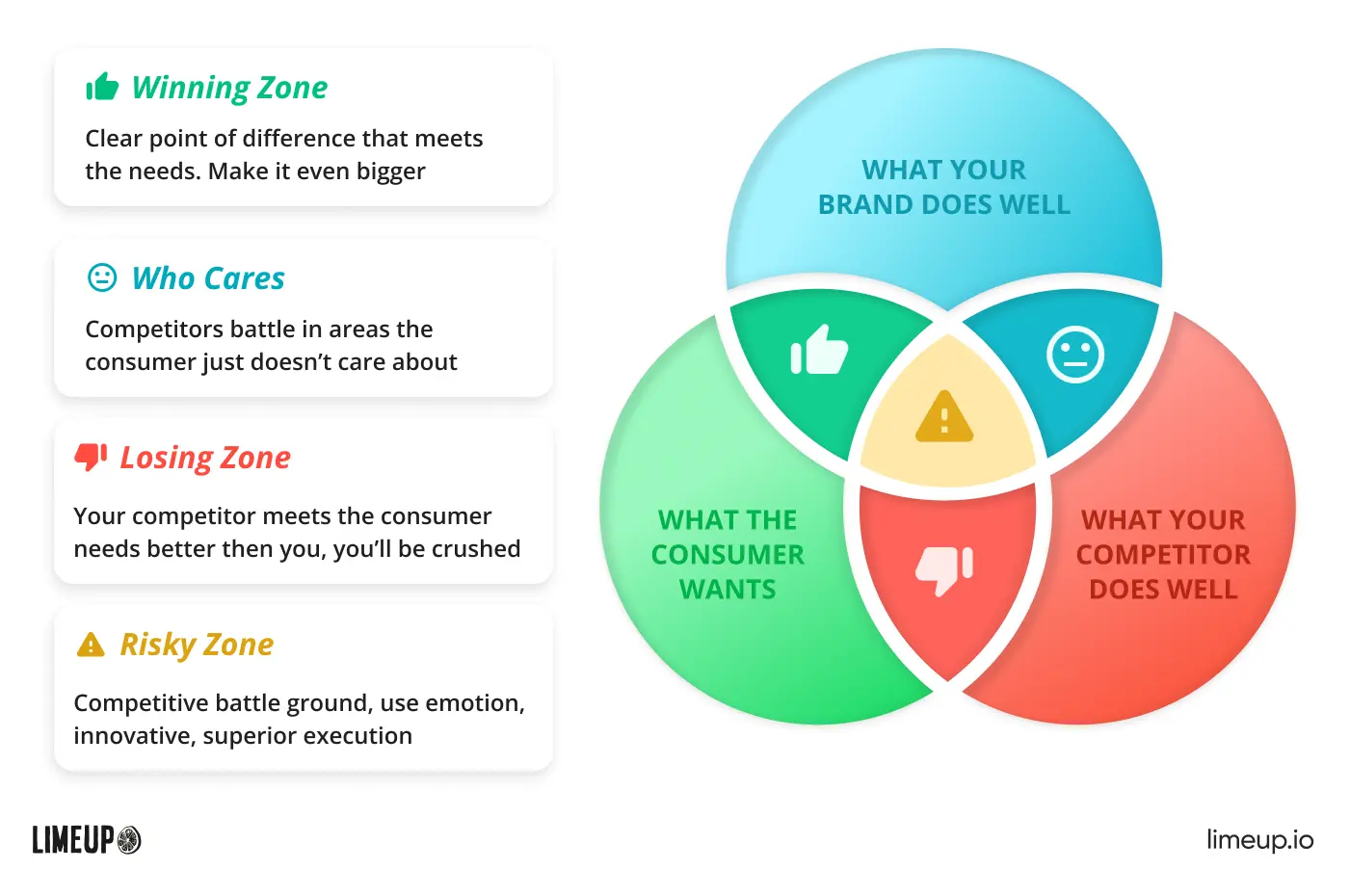 Winning Zone

Clear point of difference that meets the needs. Make it even bigger

Who Cares

Competitors battle in areas the consumer just doesn't care about

Losing Zone

Your competitor meets the consumer needs better then you, you'll be crushed

Risky Zone

Competitive battle ground, use emotion, innovative, superior execution

WHAT YOUR BRAND DOES WELL

WHAT THE CONSUMER WANTS

WHAT YOUR COMPETITOR DOES WELL

LIMEUP

limeup.io